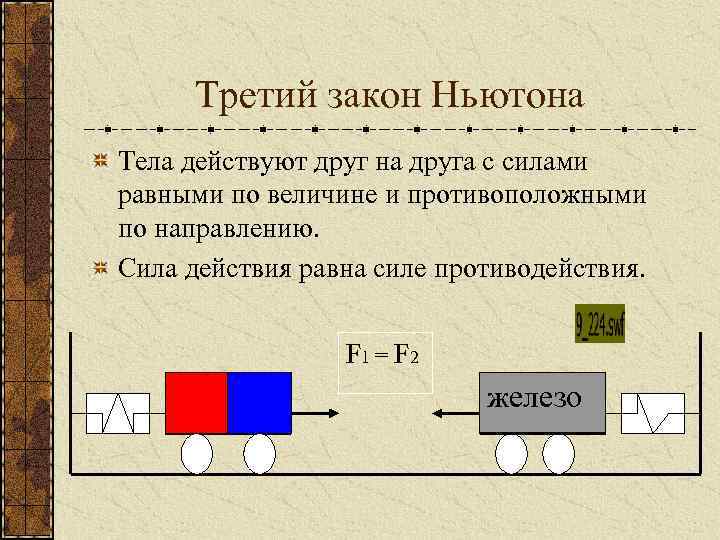 Третий закон Ньютона

Тела действуют друг на друга с силами равными по величине и противоположными по направлению.

Сила действия равна силе противодействия.

9_224.swf

$F_1 = F_2$

железо